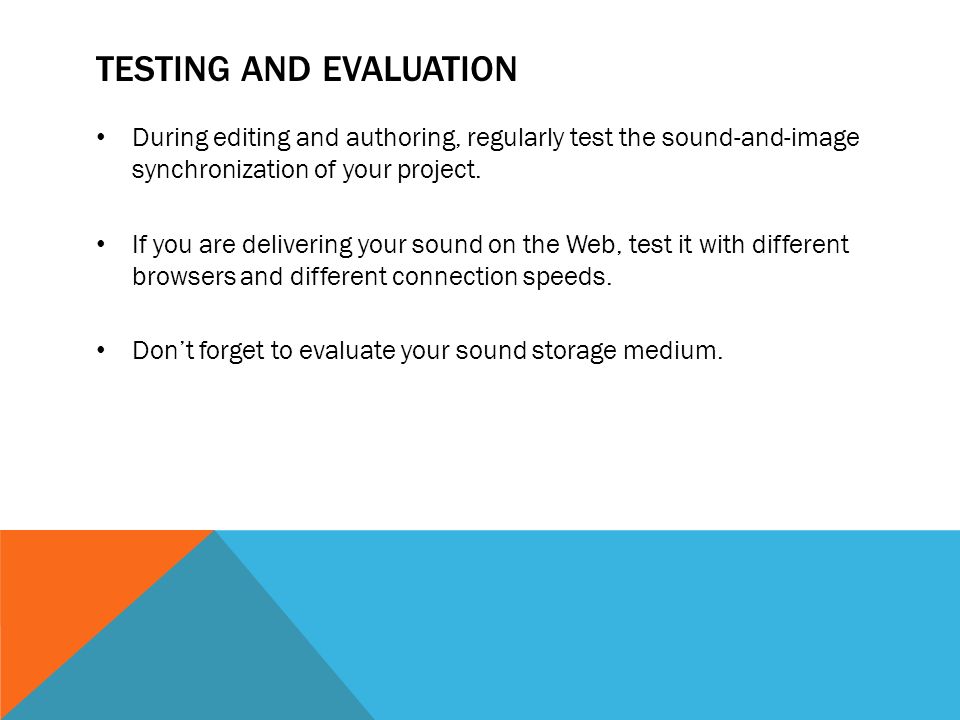 TESTING AND EVALUATION

• During editing and authoring, regularly test the sound-and-image synchronization of your project.

• If you are delivering your sound on the Web, test it with different browsers and different connection speeds.

• Don't forget to evaluate your sound storage medium.